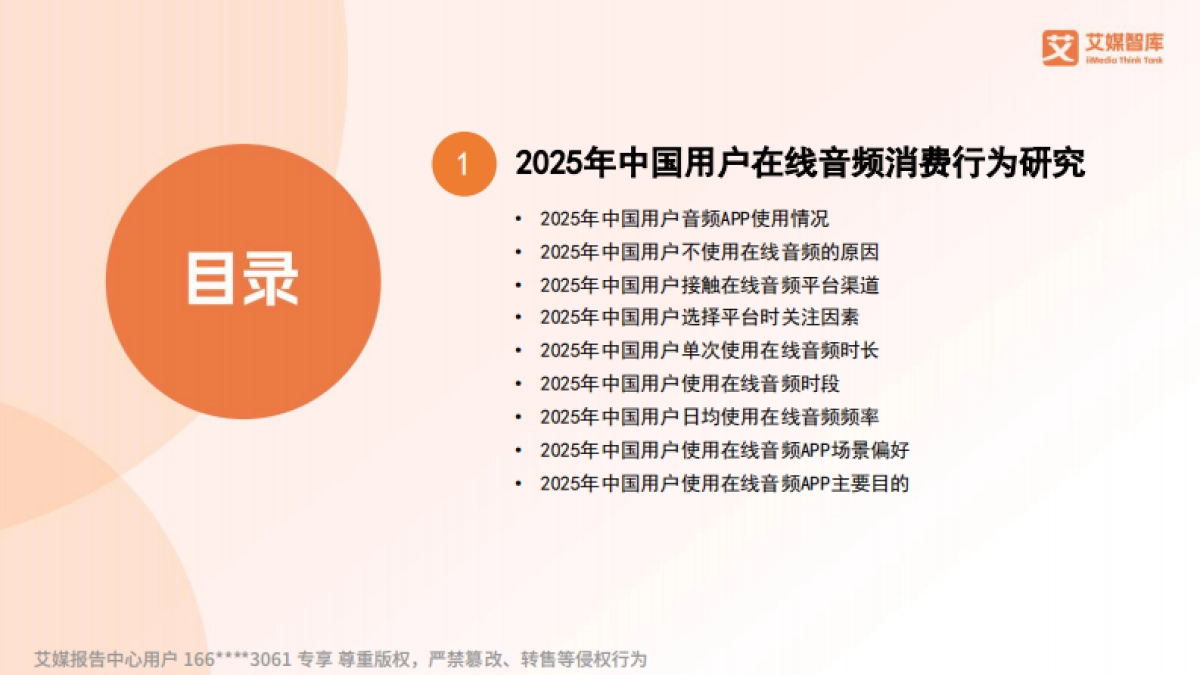 艾 艾媒智库
iiMedia Think Tank

目录

1 2025年中国用户在线音频消费行为研究

• 2025年中国用户音频APP使用情况
• 2025年中国用户不使用在线音频的原因
• 2025年中国用户接触在线音频平台渠道
• 2025年中国用户选择平台时关注因素
• 2025年中国用户单次使用在线音频时长
• 2025年中国用户使用在线音频时段
• 2025年中国用户日均使用在线音频频率
• 2025年中国用户使用在线音频APP场景偏好
• 2025年中国用户使用在线音频APP主要目的

艾媒报告中心用户 166****3061 专享 尊重版权，严禁篡改、转售等侵权行为